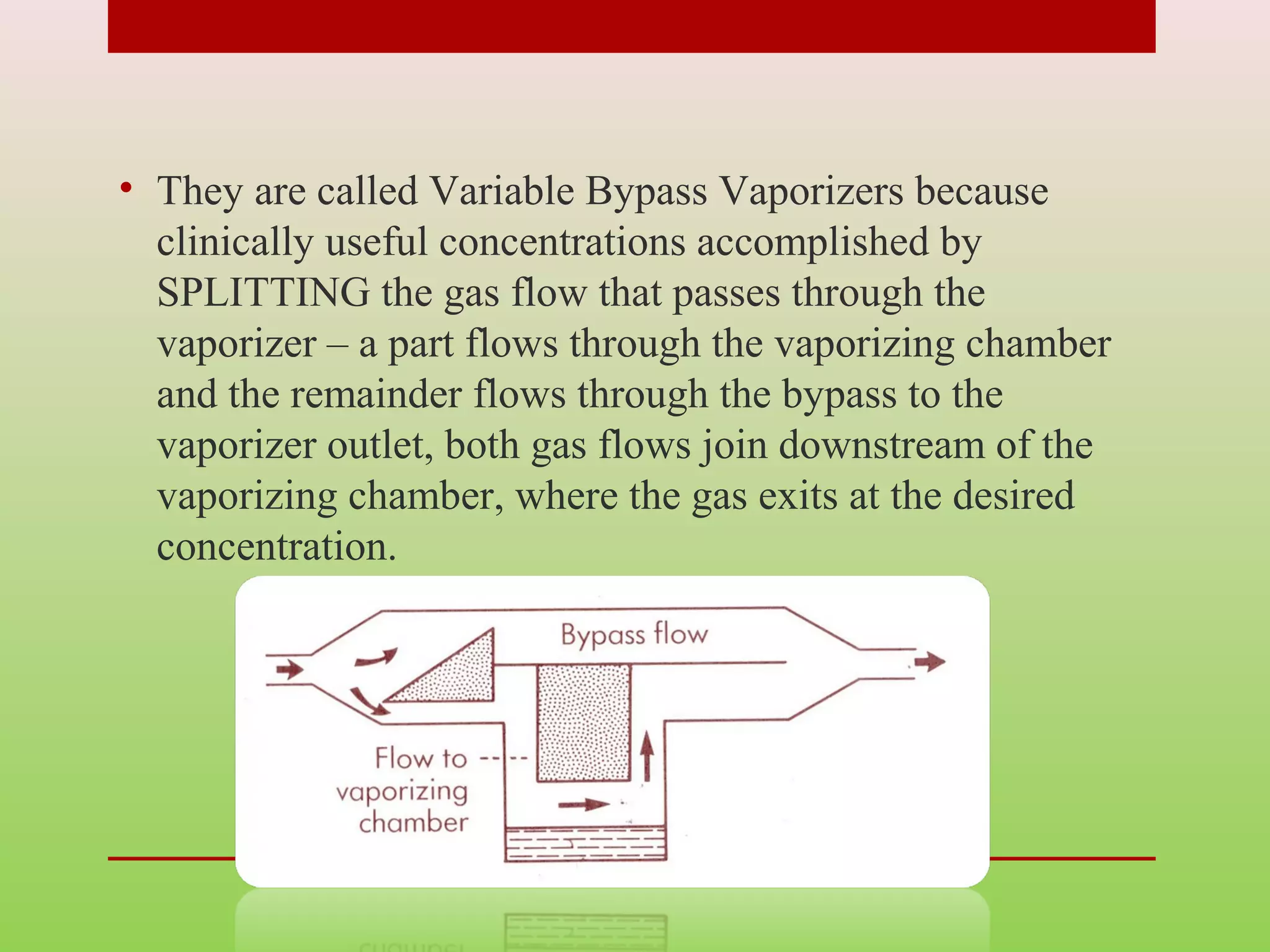 • They are called Variable Bypass Vaporizers because clinically useful concentrations accomplished by SPLITTING the gas flow that passes through the vaporizer – a part flows through the vaporizing chamber and the remainder flows through the bypass to the vaporizer outlet, both gas flows join downstream of the vaporizing chamber, where the gas exits at the desired concentration.

Bypass flow

Flow to vaporizing chamber